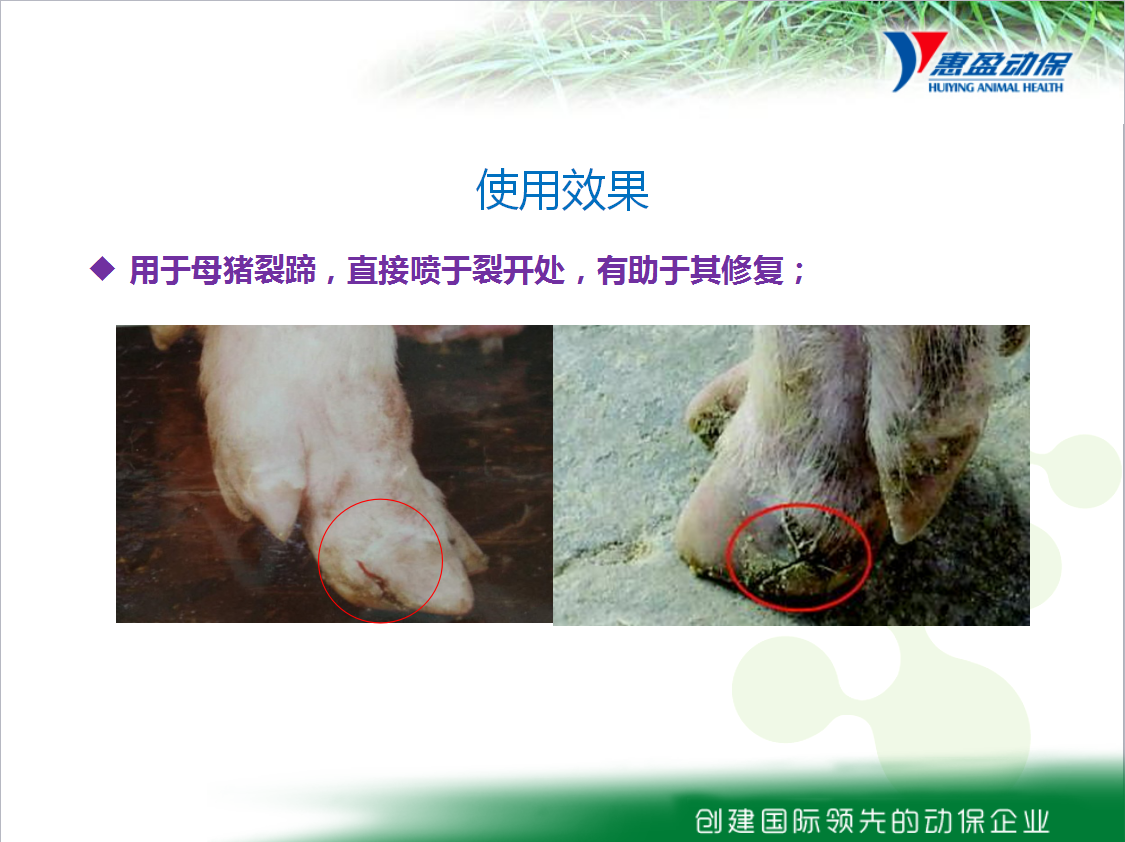 惠盈动保
HUIYING ANIMAL HEALTH

使用效果

◆ 用于母猪裂蹄，直接喷于裂开处，有助于其修复；

创建国际领先的动保企业